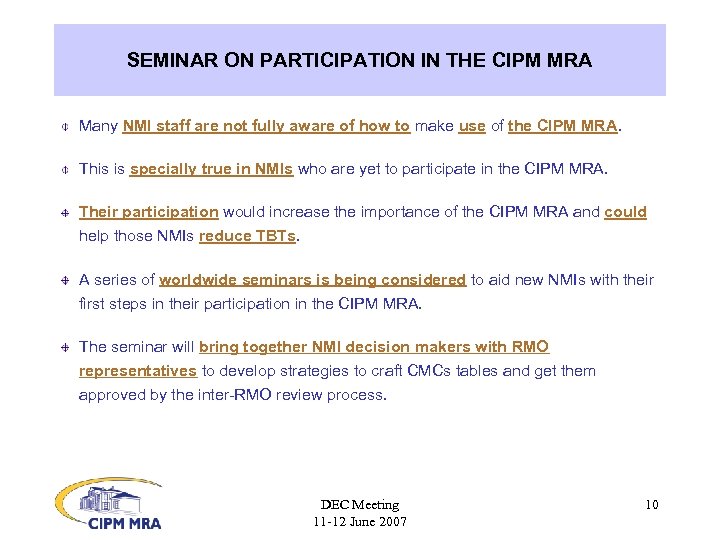 SEMINAR ON PARTICIPATION IN THE CIPM MRA

Many NMI staff are not fully aware of how to make use of the CIPM MRA.

This is specially true in NMIs who are yet to participate in the CIPM MRA.

Their participation would increase the importance of the CIPM MRA and could help those NMIs reduce TBTs.

A series of worldwide seminars is being considered to aid new NMIs with their first steps in their participation in the CIPM MRA.

The seminar will bring together NMI decision makers with RMO representatives to develop strategies to craft CMCs tables and get them approved by the inter-RMO review process.

CIPM MRA

DEC Meeting
11-12 June 2007

10